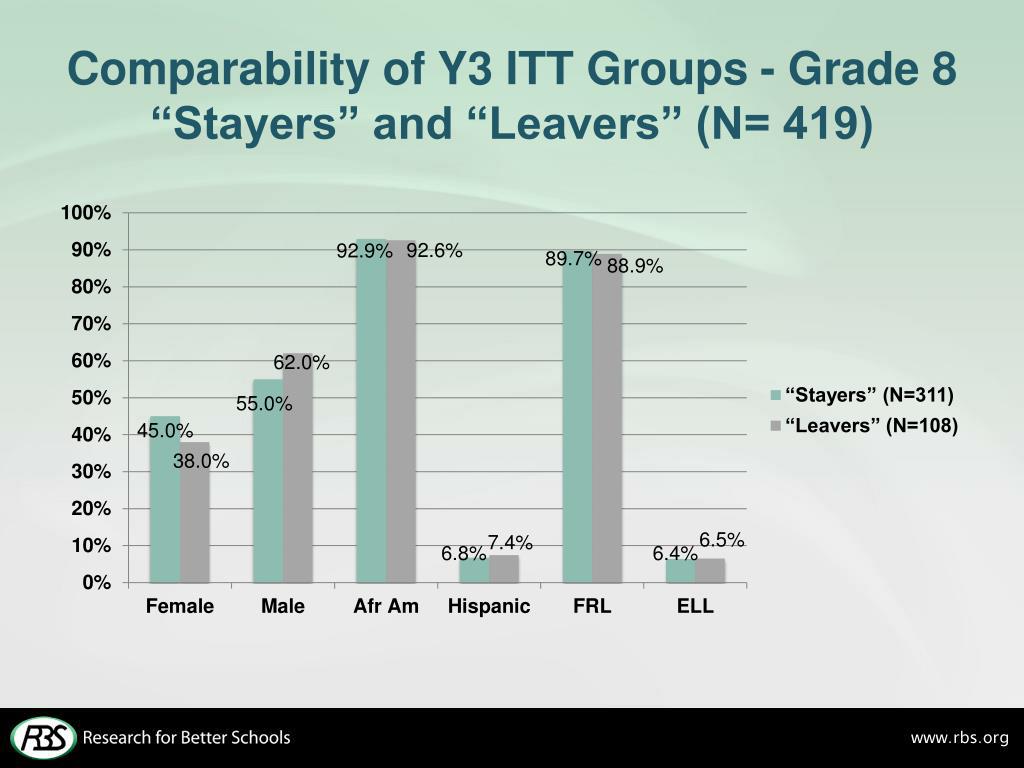 Comparability of Y3 ITT Groups - Grade 8 “Stayers” and “Leavers” (N= 419)

100%
90%
80%
70%
60%
50%
40%
30%
20%
10%
0%

45.0%
38.0%
55.0%
62.0%
92.9%
92.6%
6.8%
7.4%
89.7%
88.9%
6.4%
6.5%

Female
Male
Afr Am
Hispanic
FRL
ELL

“Stayers” (N=311)
“Leavers” (N=108)

RBS Research for Better Schools

www.rbs.org